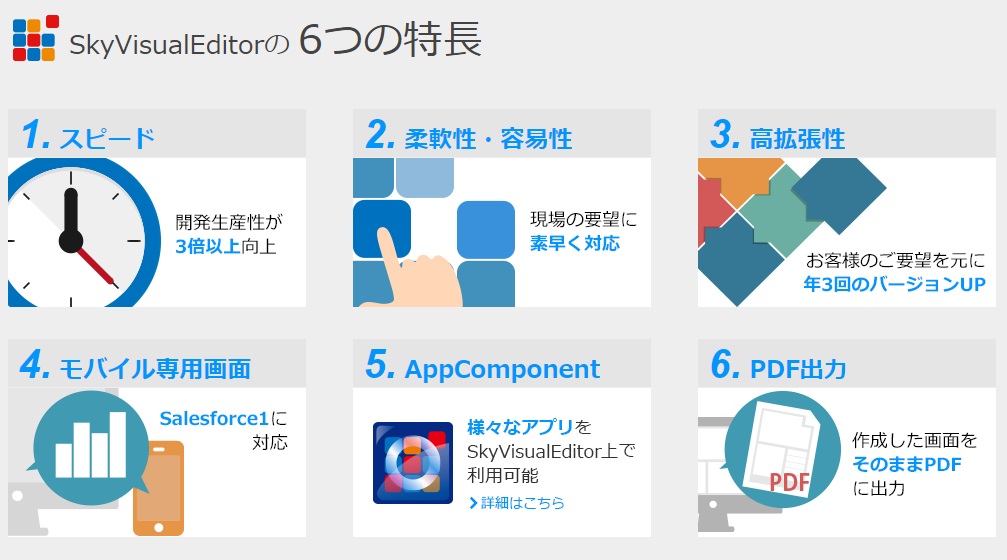 SkyVisualEditorの 6つの特長

1. スピード

開発生産性が
3倍以上向上

2. 柔軟性・容易性

現場の要望に
素早く対応

3. 高拡張性

お客様のご要望を元に
年3回のバージョンUP

4. モバイル専用画面

Salesforce1に
対応

5. AppComponent

様々なアプリを
SkyVisualEditor上で
利用可能
> 詳細はこちら

6. PDF出力

PDF

作成した画面を
そのままPDF
に出力